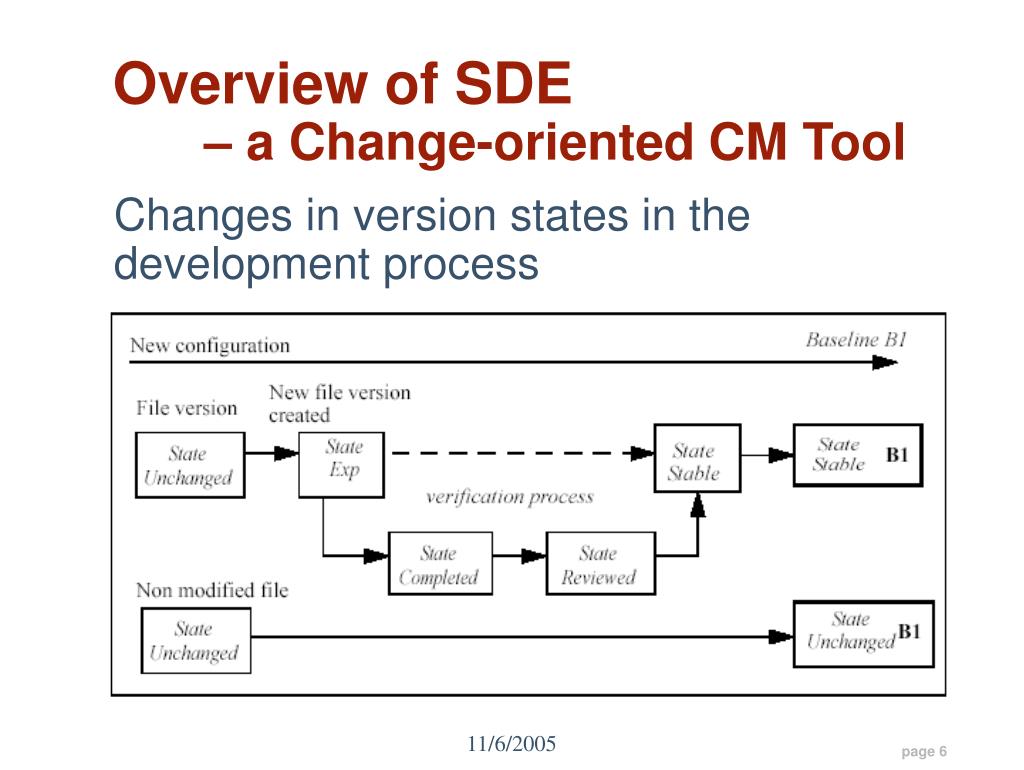 Overview of SDE
– a Change-oriented CM Tool

Changes in version states in the development process

New configuration

Baseline B1

File version

New file version created

State Unchanged

State Exp

State Stable

State Stable B1

verification process

State Completed

State Reviewed

Non modified file

State Unchanged

State Unchanged B1

11/6/2005

page 6